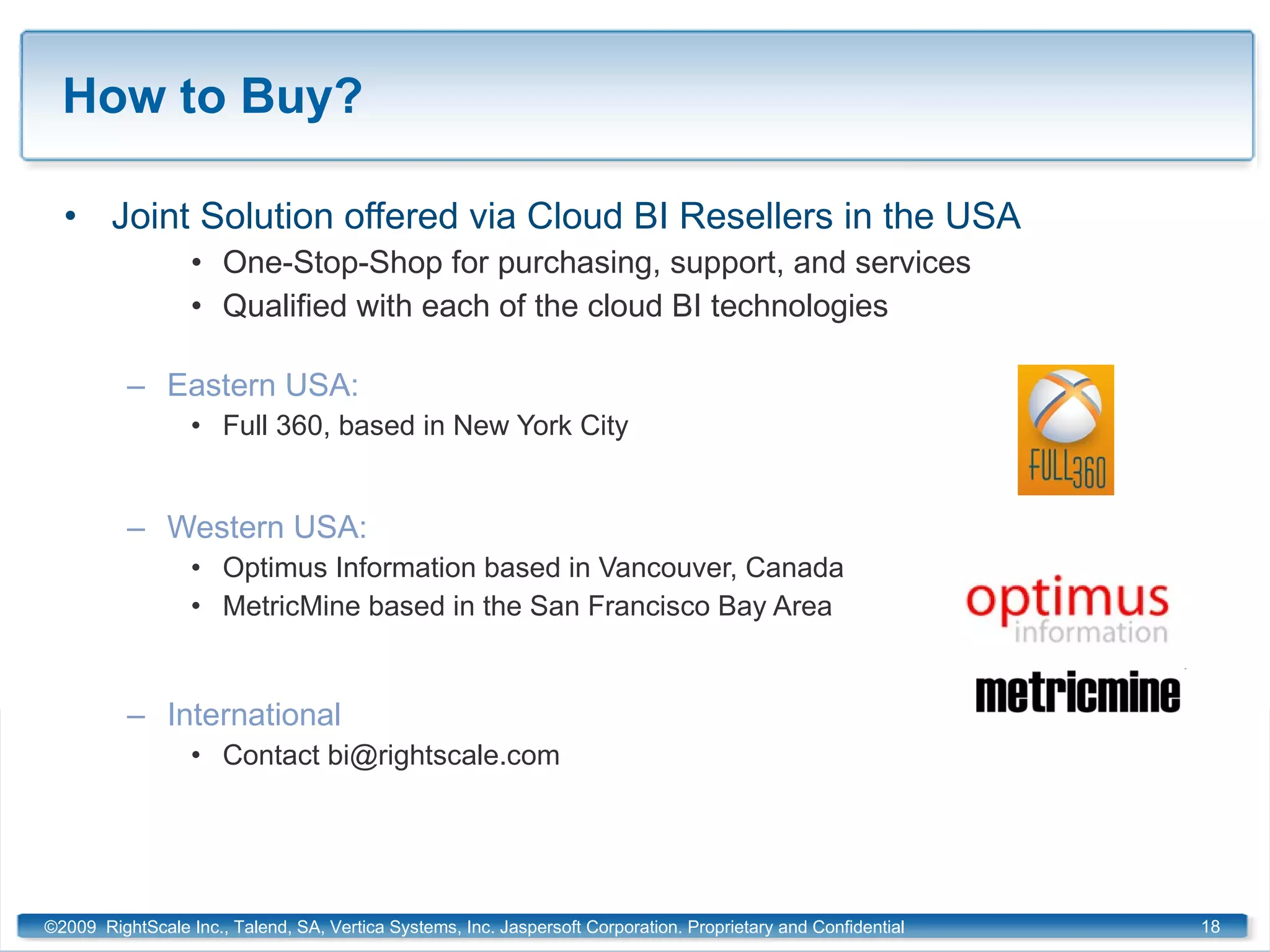 How to Buy?

• Joint Solution offered via Cloud BI Resellers in the USA
• One-Stop-Shop for purchasing, support, and services
• Qualified with each of the cloud BI technologies

– Eastern USA:
• Full 360, based in New York City

FULL360

– Western USA:
• Optimus Information based in Vancouver, Canada
• MetricMine based in the San Francisco Bay Area

optimus information

metricmine

– International
• Contact bi@rightscale.com

©2009 RightScale Inc., Talend, SA, Vertica Systems, Inc. Jaspersoft Corporation. Proprietary and Confidential 18